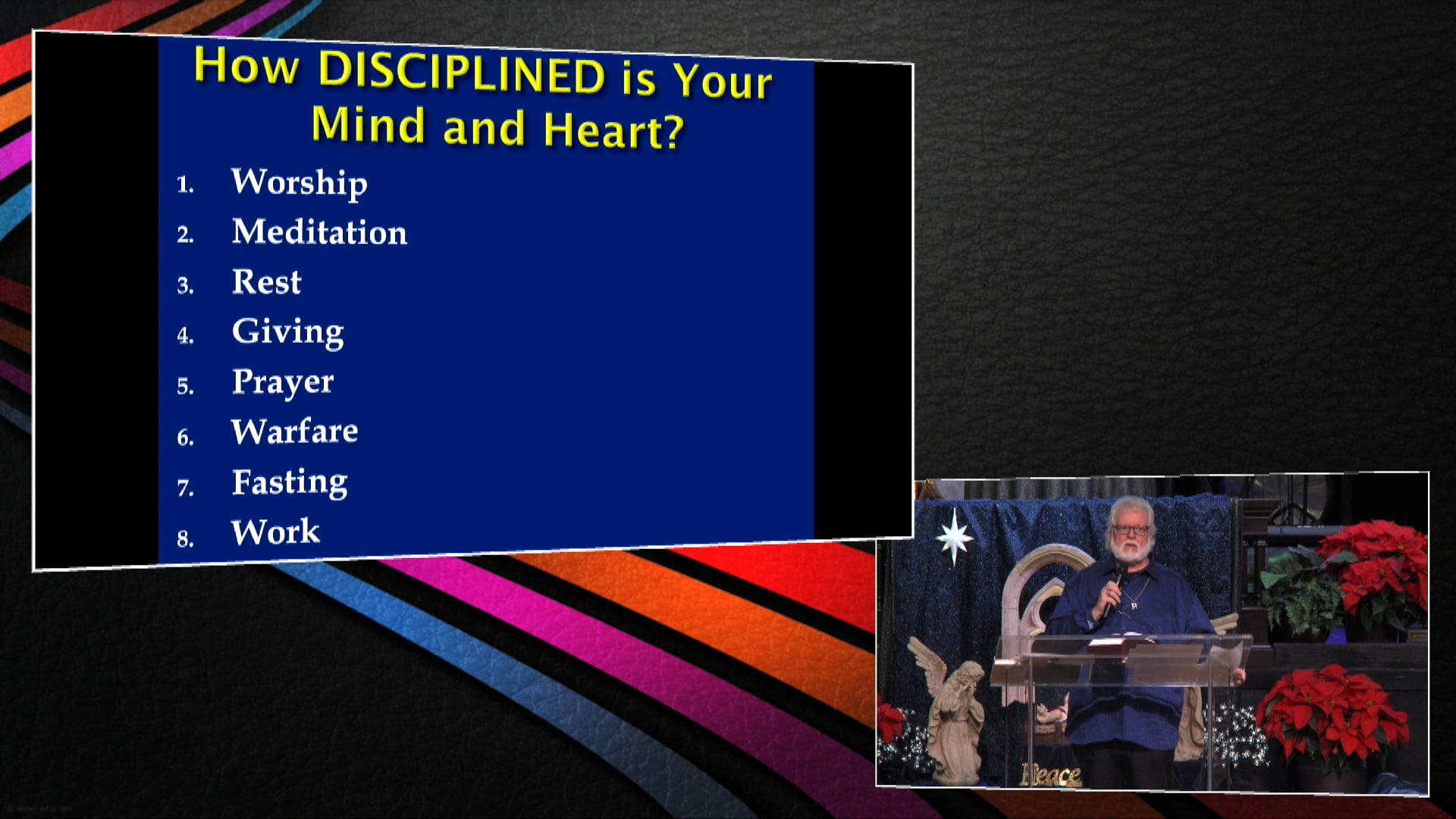 How DISCIPLINED is Your Mind and Heart?

1. Worship
2. Meditation
3. Rest
4. Giving
5. Prayer
6. Warfare
7. Fasting
8. Work

Peace